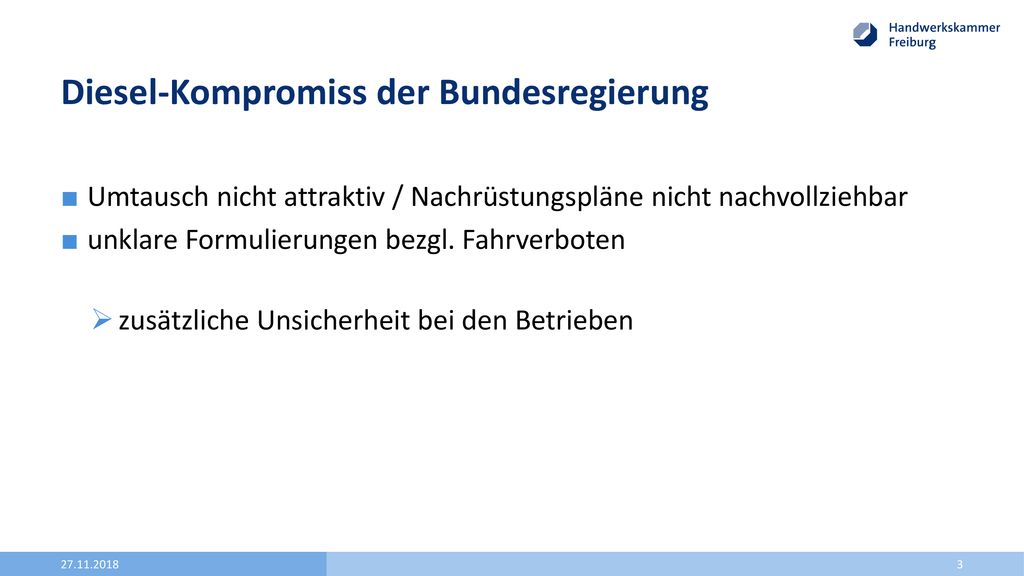 Handwerkskammer
Freiburg

Diesel-Kompromiss der Bundesregierung

■ Umtausch nicht attraktiv / Nachrüstungspläne nicht nachvollziehbar
■ unklare Formulierungen bezgl. Fahrverboten

➢ zusätzliche Unsicherheit bei den Betrieben

27.11.2018

3